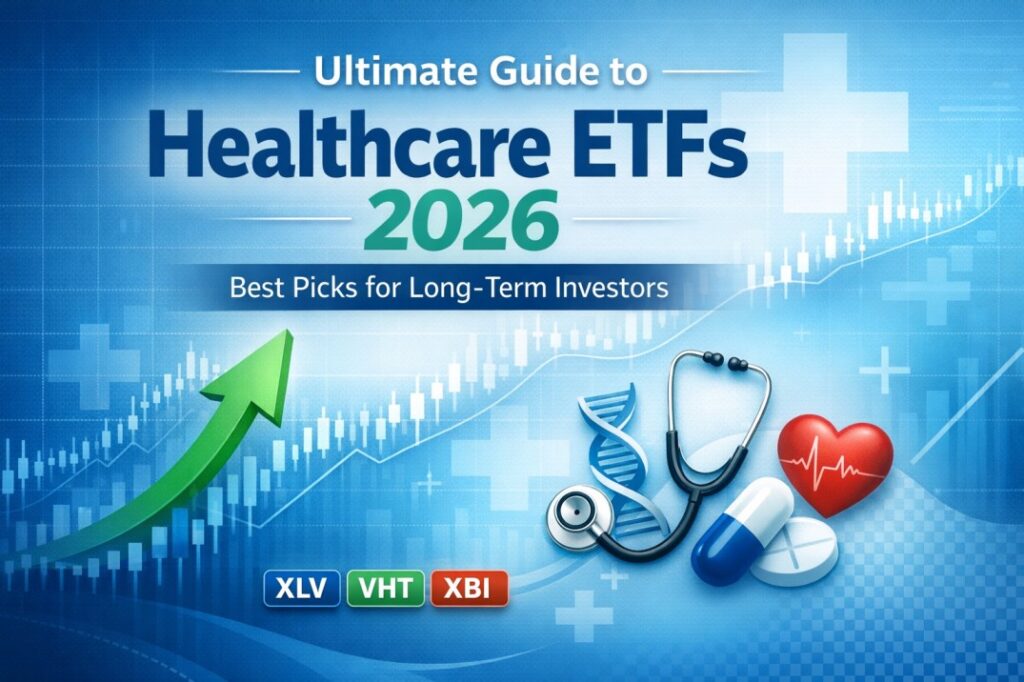 Ultimate Guide to
Healthcare ETFs
2026
Best Picks for Long-Term Investors

XLV VHT XBI